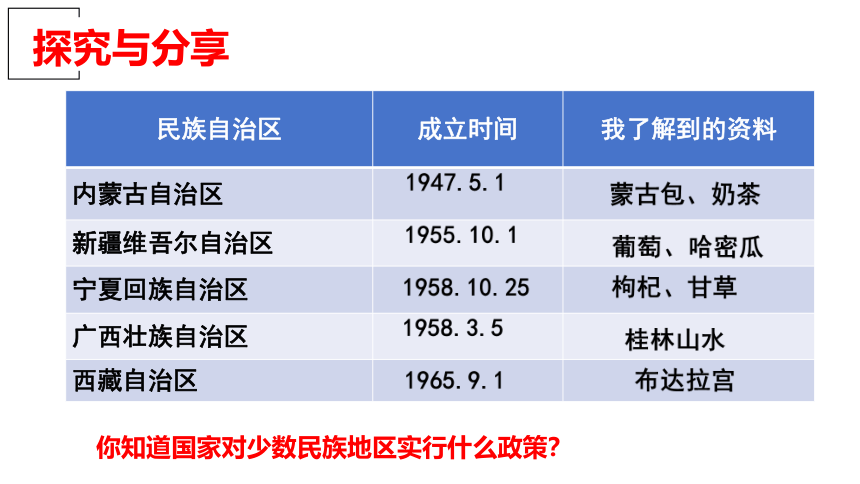 探究与分享

| 民族自治区 | 成立时间 | 我了解到的资料 |
|---|---|---|
| 内蒙古自治区 | 1947.5.1 | 蒙古包、奶茶 |
| 新疆维吾尔自治区 | 1955.10.1 | 葡萄、哈密瓜 |
| 宁夏回族自治区 | 1958.10.25 | 枸杞、甘草 |
| 广西壮族自治区 | 1958.3.5 | 桂林山水 |
| 西藏自治区 | 1965.9.1 | 布达拉宫 |

你知道国家对少数民族地区实行什么政策?